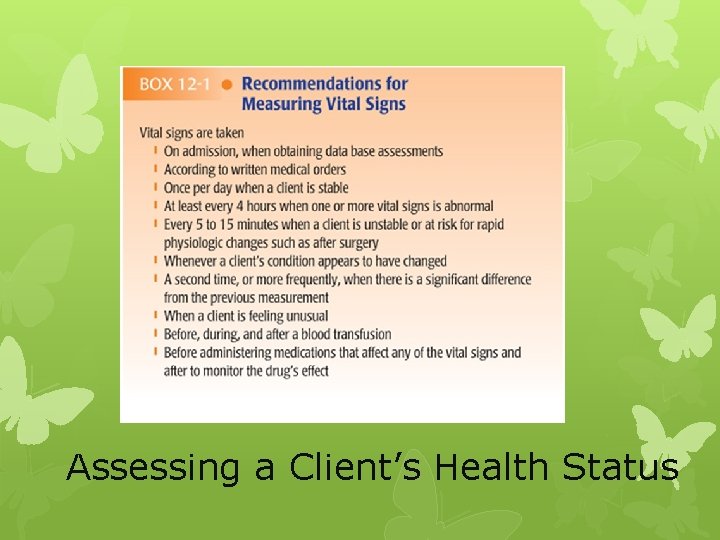 BOX 12-1 ● Recommendations for Measuring Vital Signs

Vital signs are taken
- On admission, when obtaining data base assessments
- According to written medical orders
- Once per day when a client is stable
- At least every 4 hours when one or more vital signs is abnormal
- Every 5 to 15 minutes when a client is unstable or at risk for rapid physiologic changes such as after surgery
- Whenever a client's condition appears to have changed
- A second time, or more frequently, when there is a significant difference from the previous measurement
- When a client is feeling unusual
- Before, during, and after a blood transfusion
- Before administering medications that affect any of the vital signs and after to monitor the drug's effect

Assessing a Client's Health Status